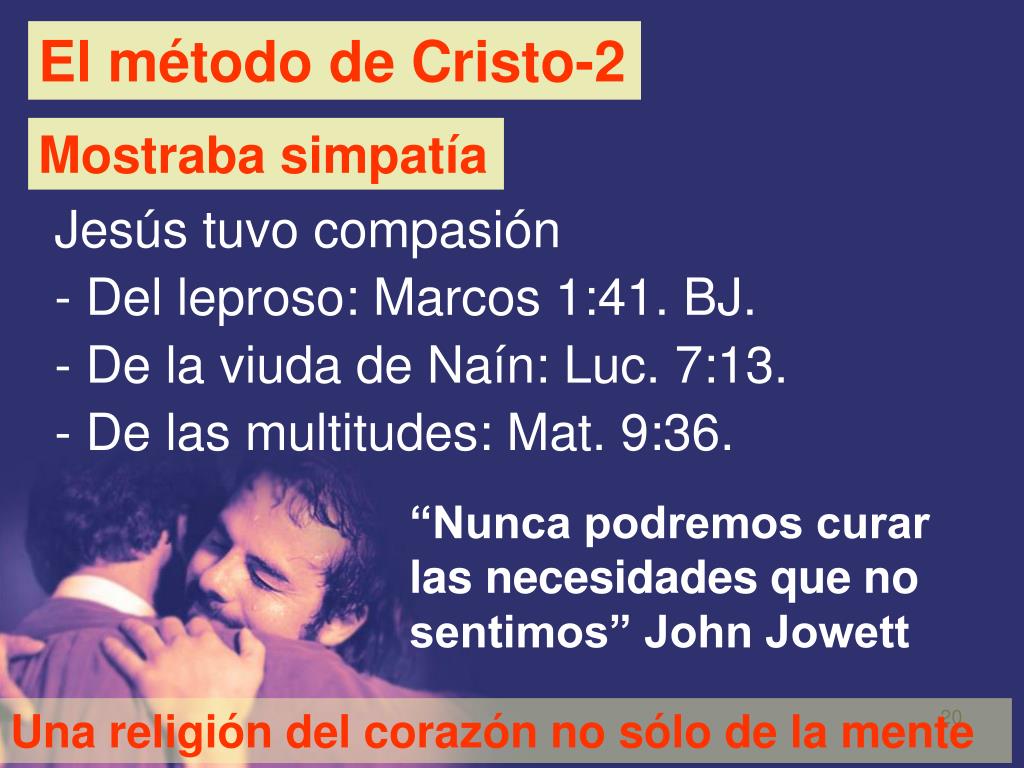 El método de Cristo-2

Mostraba simpatía

Jesús tuvo compasión
- Del leproso: Marcos 1:41. BJ.
- De la viuda de Naín: Luc. 7:13.
- De las multitudes: Mat. 9:36.

“Nunca podremos curar las necesidades que no sentimos” John Jowett

20

Una religión del corazón no sólo de la mente